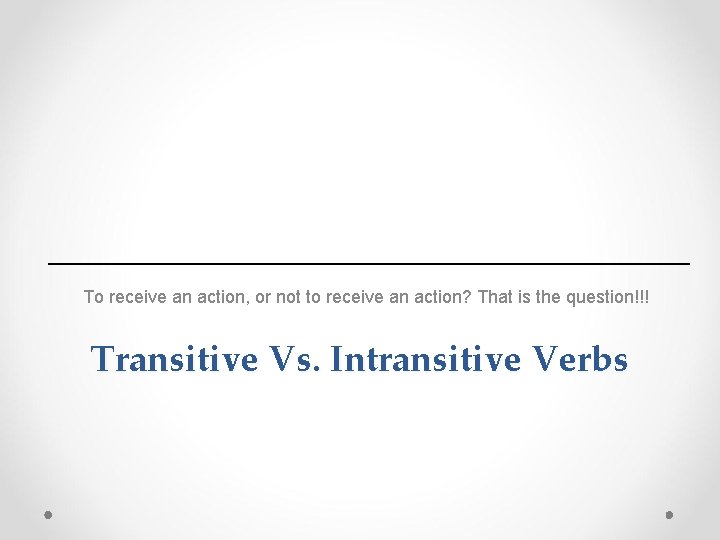 To receive an action, or not to receive an action? That is the question!!!

Transitive Vs. Intransitive Verbs